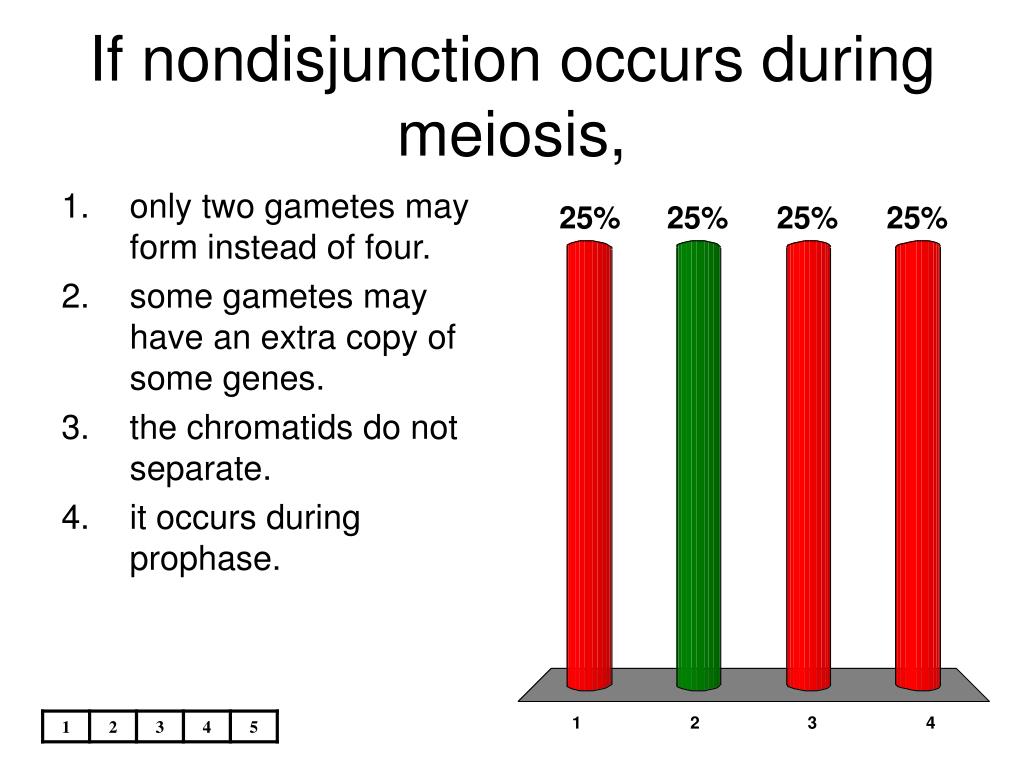 If nondisjunction occurs during meiosis,

1. only two gametes may form instead of four.
2. some gametes may have an extra copy of some genes.
3. the chromatids do not separate.
4. it occurs during prophase.

25% 25% 25% 25%

1 2 3 4

| 1 | 2 | 3 | 4 | 5 |
|---|---|---|---|---|